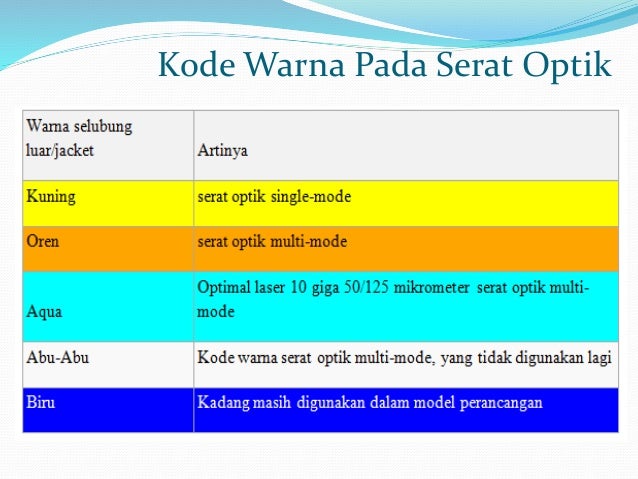 Kode Warna Pada Serat Optik

| Warna selubung luar/jacket | Artinya |
|---|---|
| Kuning | serat optik single-mode |
| Oren | serat optik multi-mode |
| Aqua | Optimal laser 10 giga 50/125 mikrometer serat optik multi-mode |
| Abu-Abu | Kode warna serat optik multi-mode, yang tidak digunakan lagi |
| Biru | Kadang masih digunakan dalam model perancangan |